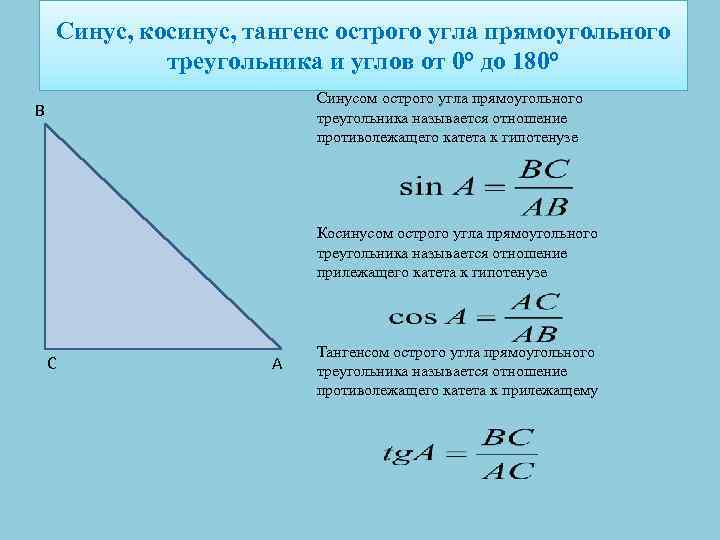 Синус, косинус, тангенс острого угла прямоугольного треугольника и углов от 0° до 180°

B

C

A

Синусом острого угла прямоугольного треугольника называется отношение противолежащего катета к гипотенузе

$\sin A = \frac{BC}{AB}$

Косинусом острого угла прямоугольного треугольника называется отношение прилежащего катета к гипотенузе

$\cos A = \frac{AC}{AB}$

Тангенсом острого угла прямоугольного треугольника называется отношение противолежащего катета к прилежащему

$tgA = \frac{BC}{AC}$